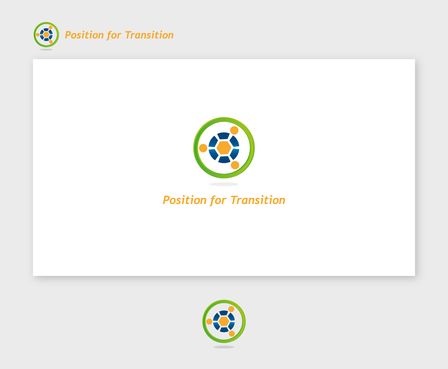 Position for Transition

Position for Transition